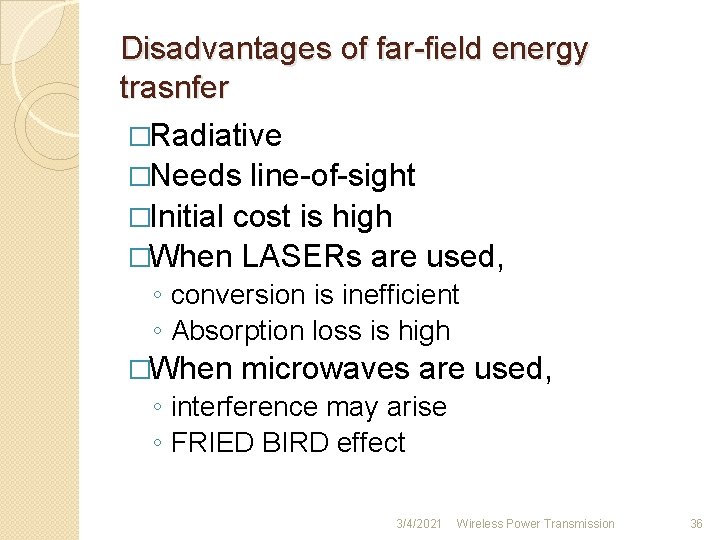 Disadvantages of far-field energy trasnfer

□Radiative
□Needs line-of-sight
□Initial cost is high
□When LASERs are used,
◦ conversion is inefficient
◦ Absorption loss is high
□When microwaves are used,
◦ interference may arise
◦ FRIED BIRD effect

3/4/2021 Wireless Power Transmission 36